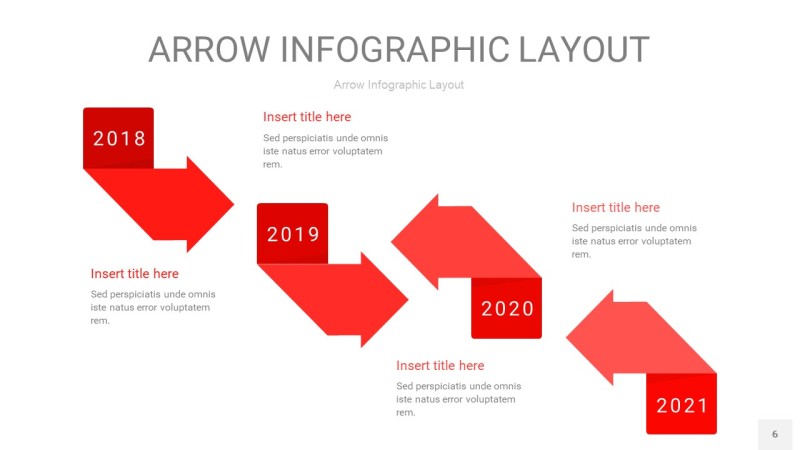 ARROW INFOGRAPHIC LAYOUT

Arrow Infographic Layout

2018

Insert title here

Sed perspiciatis unde omnis iste natus error voluptatem rem.

Insert title here

Sed perspiciatis unde omnis iste natus error voluptatem rem.

2019

Insert title here

Sed perspiciatis unde omnis iste natus error voluptatem rem.

2020

Insert title here

Sed perspiciatis unde omnis iste natus error voluptatem rem.

2021

6